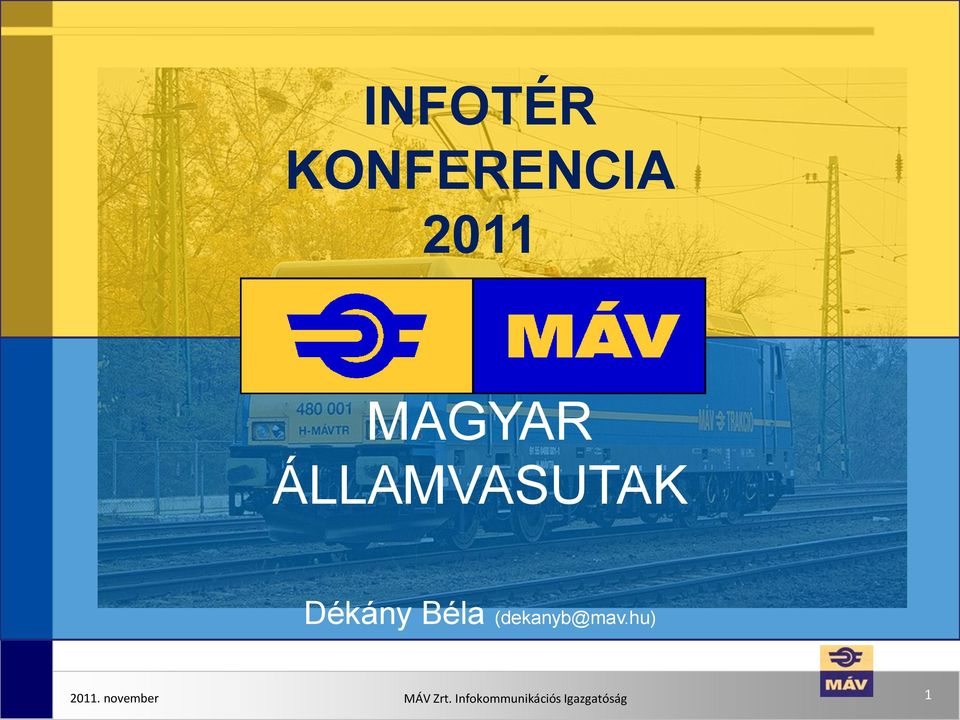 INFOTÉR KONFERENCIA 2011

MÁV

480 001
H-MÁVTR

MÁV TRAKCIÓ

MAGYAR ÁLLAMVASUTAK

Dékány Béla (dekanyb@mav.hu)

MÁV

2011. november

MÁV Zrt. Infokommunikációs Igazgatóság

1